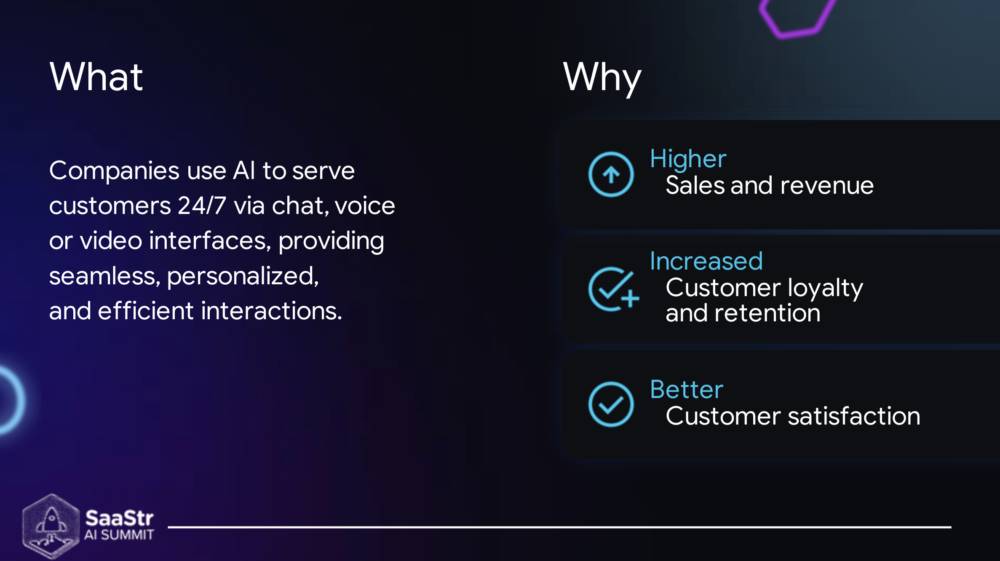 What

Companies use AI to serve customers 24/7 via chat, voice or video interfaces, providing seamless, personalized, and efficient interactions.

Why

Higher
Sales and revenue

Increased
Customer loyalty and retention

Better
Customer satisfaction

SaaStr
AI SUMMIT